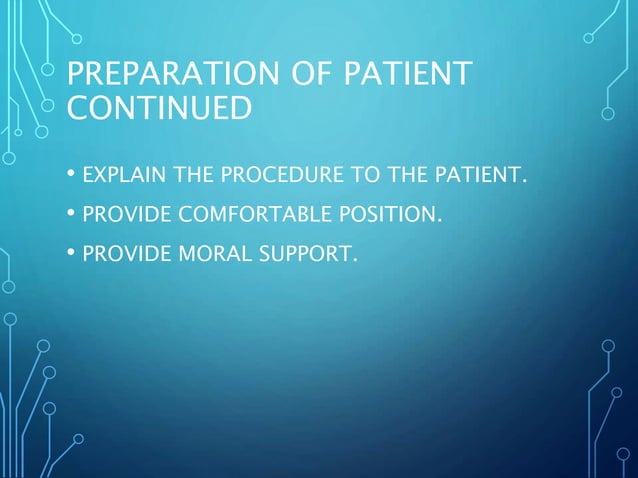 PREPARATION OF PATIENT CONTINUED

• EXPLAIN THE PROCEDURE TO THE PATIENT.

• PROVIDE COMFORTABLE POSITION.

• PROVIDE MORAL SUPPORT.